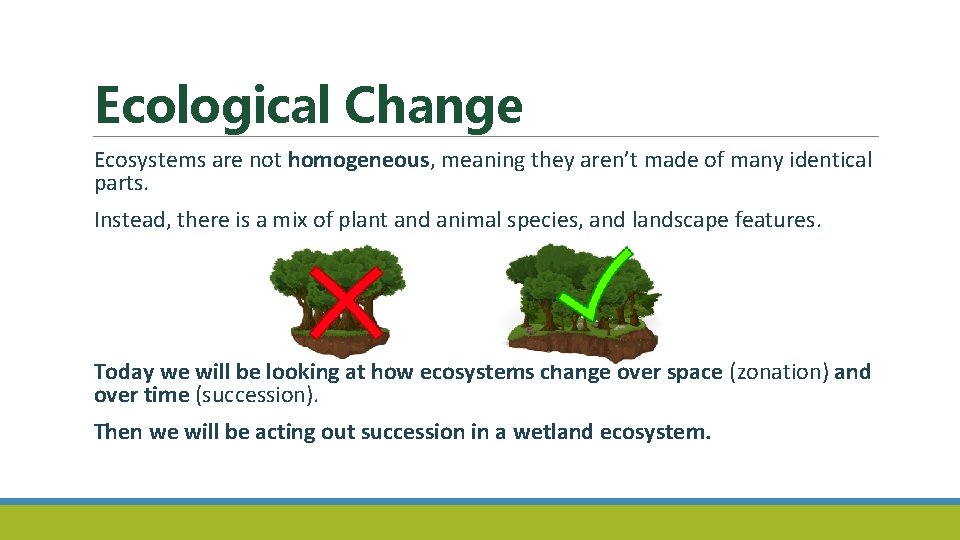 Ecological Change

Ecosystems are not homogeneous, meaning they aren't made of many identical parts.

Instead, there is a mix of plant and animal species, and landscape features.

Today we will be looking at how ecosystems change over space (zonation) and over time (succession).

Then we will be acting out succession in a wetland ecosystem.